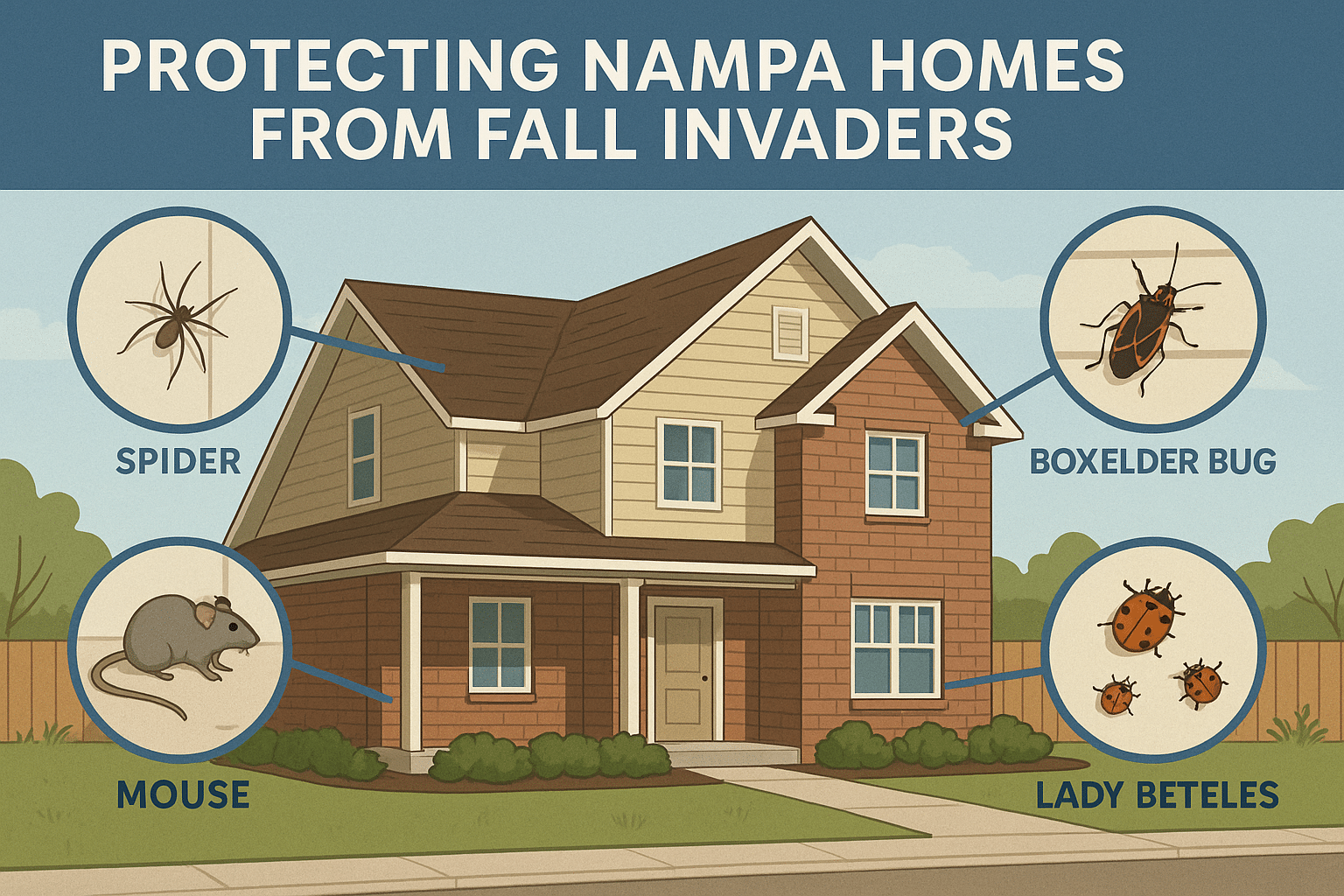 PROTECTING NAMPA HOMES FROM FALL INVADERS

SPIDER

BOXELDER BUG

MOUSE

LADY BETELES